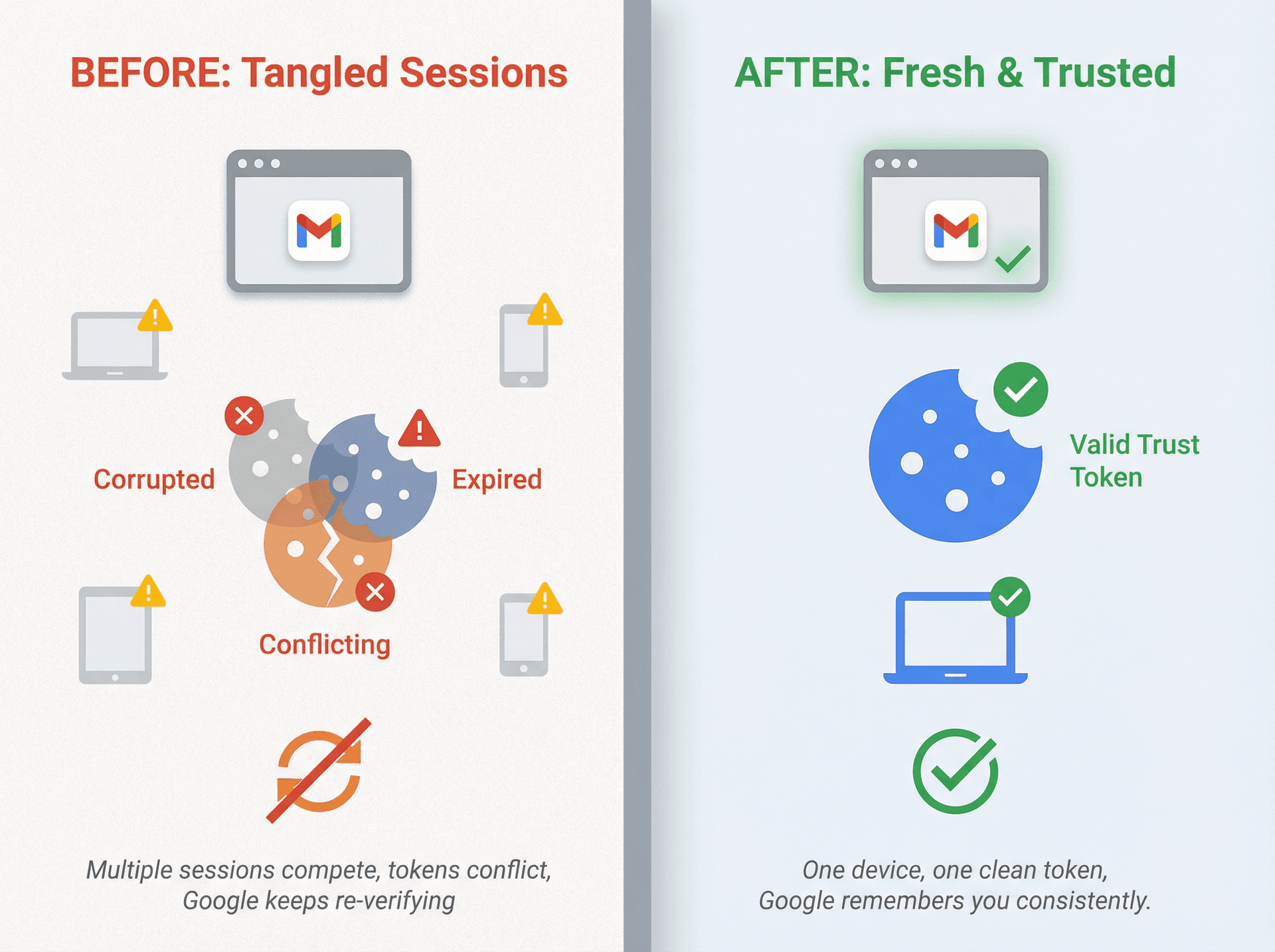 BEFORE: Tangled Sessions

Corrupted

Expired

Conflicting

Multiple sessions compete, tokens conflict, Google keeps re-verifying

AFTER: Fresh & Trusted

Valid Trust Token

One device, one clean token, Google remembers you consistently.